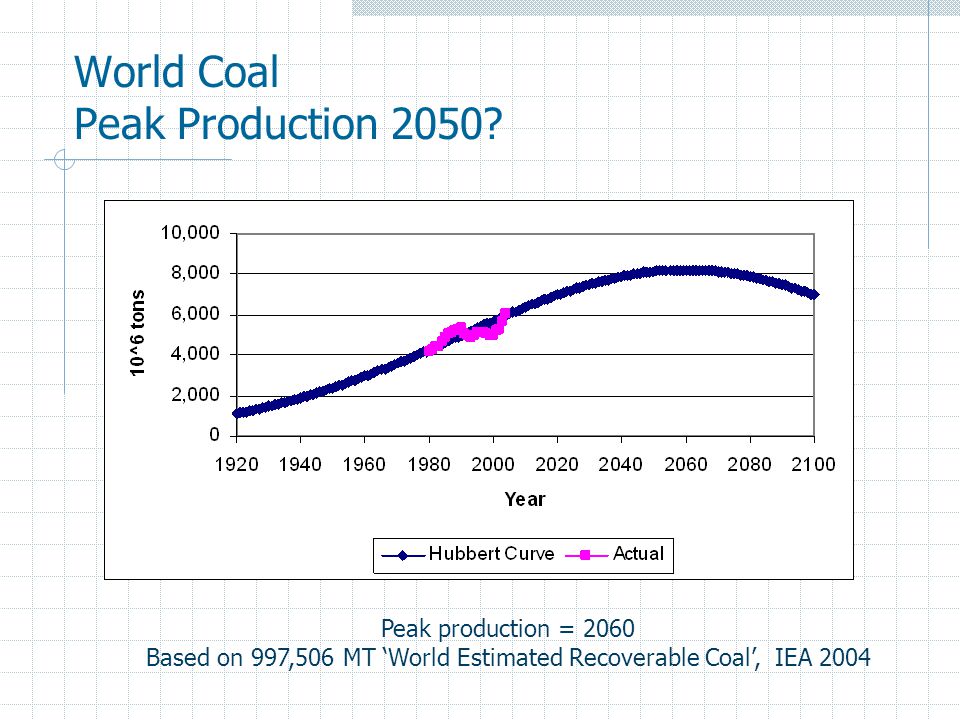 World Coal
Peak Production 2050?

10,000
8,000
6,000
4,000
2,000
0

10^6 tons

1920 1940 1960 1980 2000 2020 2040 2060 2080 2100

Year

Hubbert Curve
Actual

Peak production = 2060
Based on 997,506 MT ‘World Estimated Recoverable Coal’, IEA 2004